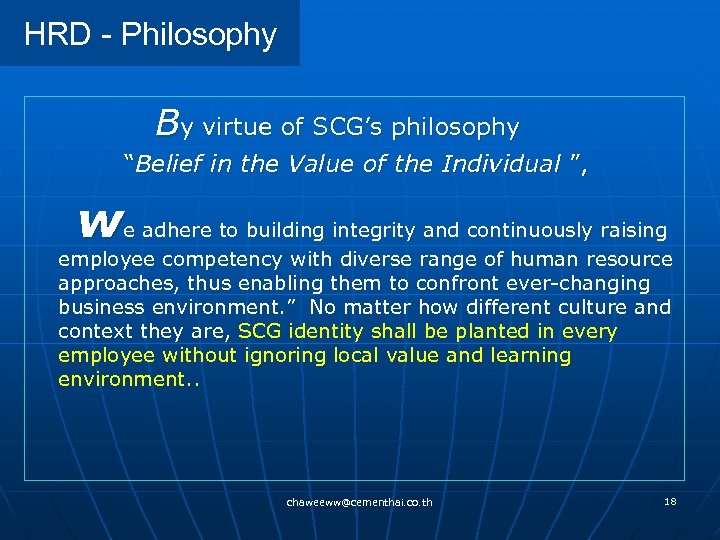 HRD - Philosophy

By virtue of SCG's philosophy

"Belief in the Value of the Individual ",

We adhere to building integrity and continuously raising employee competency with diverse range of human resource approaches, thus enabling them to confront ever-changing business environment." No matter how different culture and context they are, SCG identity shall be planted in every employee without ignoring local value and learning environment..

chaweeww@cementhai.co.th

18